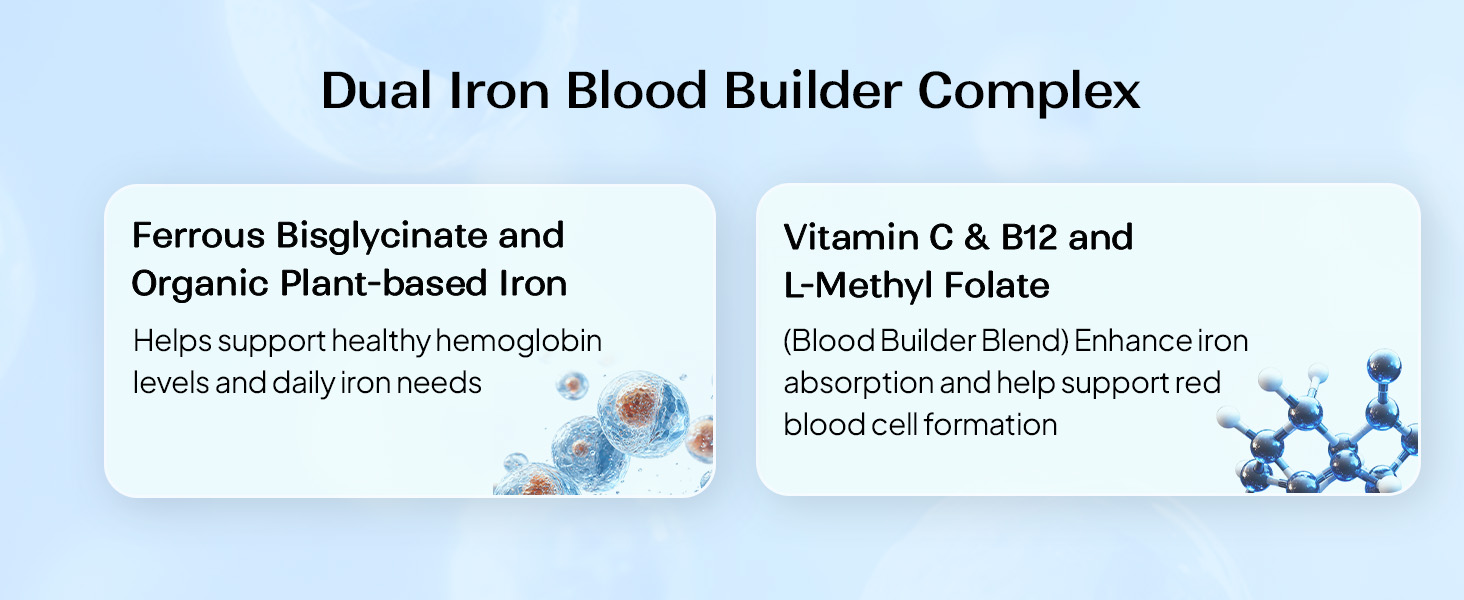 Dual Iron Blood Builder Complex

Ferrous Bisglycinate and
Organic Plant-based Iron

Helps support healthy hemoglobin levels and daily iron needs

Vitamin C & B12 and
L-Methyl Folate

(Blood Builder Blend) Enhance iron absorption and help support red blood cell formation